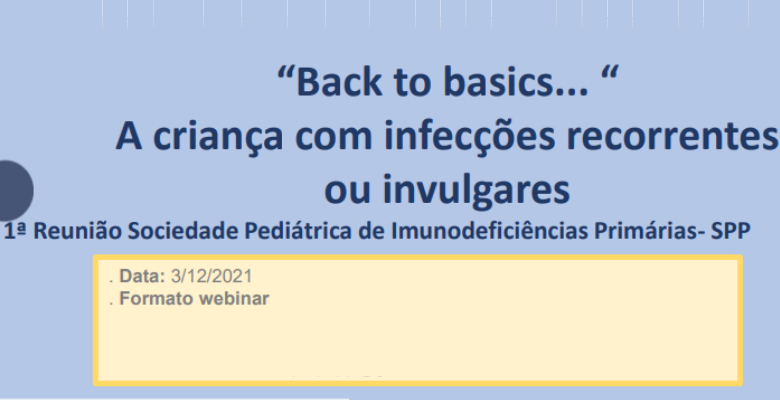 “Back to basics... “
A criança com infecções recorrentes ou invulgares

1ª Reunião Sociedade Pediátrica de Imunodeficiências Primárias- SPP

. Data: 3/12/2021
. Formato webinar